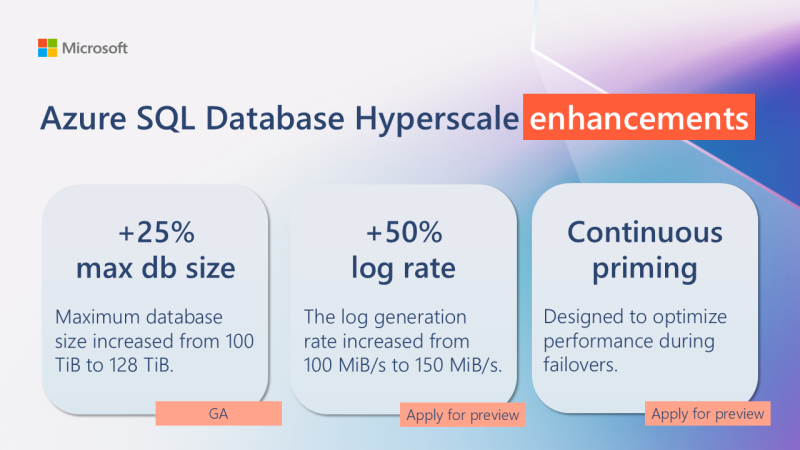 Microsoft

Azure SQL Database Hyperscale enhancements

+25%
max db size

Maximum database size increased from 100 TiB to 128 TiB.

GA

+50%
log rate

The log generation rate increased from 100 MiB/s to 150 MiB/s.

Apply for preview

Continuous priming

Designed to optimize performance during failovers.

Apply for preview